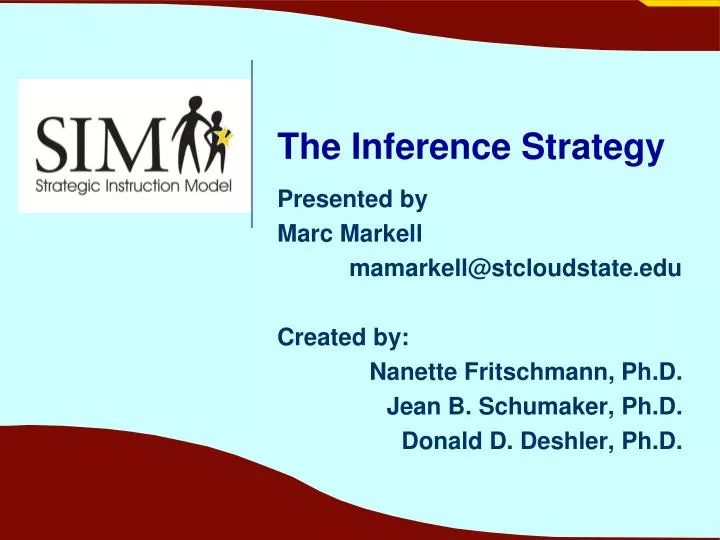 SIM
Strategic Instruction Model

The Inference Strategy

Presented by
Marc Markell
mamarkell@stcloudstate.edu

Created by:
Nanette Fritschmann, Ph.D.
Jean B. Schumaker, Ph.D.
Donald D. Deshler, Ph.D.